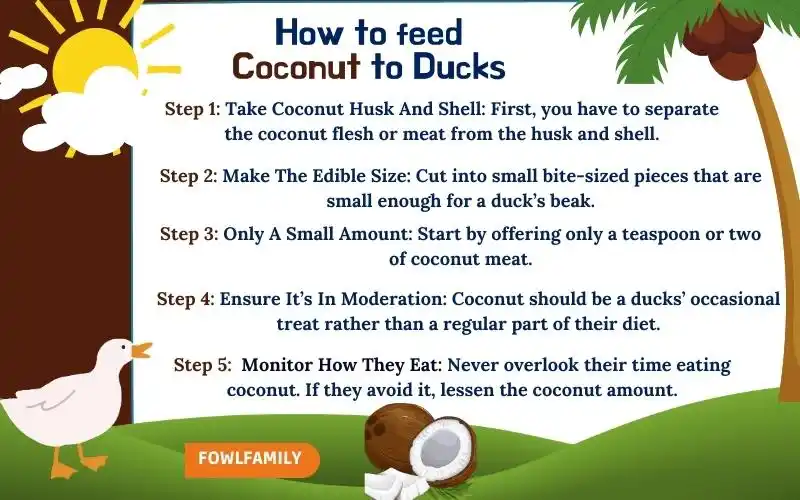 How to feed Coconut to Ducks

Step 1: Take Coconut Husk And Shell: First, you have to separate the coconut flesh or meat from the husk and shell.

Step 2: Make The Edible Size: Cut into small bite-sized pieces that are small enough for a duck's beak.

Step 3: Only A Small Amount: Start by offering only a teaspoon or two of coconut meat.

Step 4: Ensure It's In Moderation: Coconut should be a ducks' occasional treat rather than a regular part of their diet.

Step 5: Monitor How They Eat: Never overlook their time eating coconut. If they avoid it, lessen the coconut amount.

FOWLFAMILY